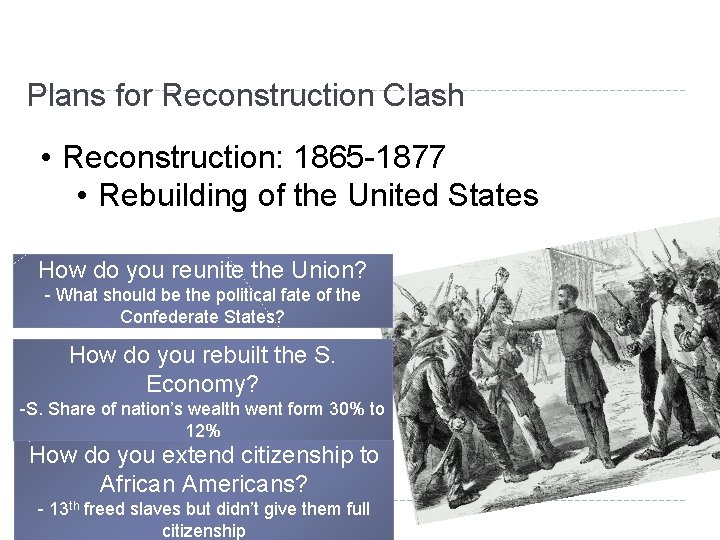 Plans for Reconstruction Clash

• Reconstruction: 1865-1877
  • Rebuilding of the United States

How do you reunite the Union?
- What should be the political fate of the Confederate States?

How do you rebuilt the S. Economy?
-S. Share of nation's wealth went form 30% to 12%

How do you extend citizenship to African Americans?
- 13$^{th}$ freed slaves but didn't give them full citizenship